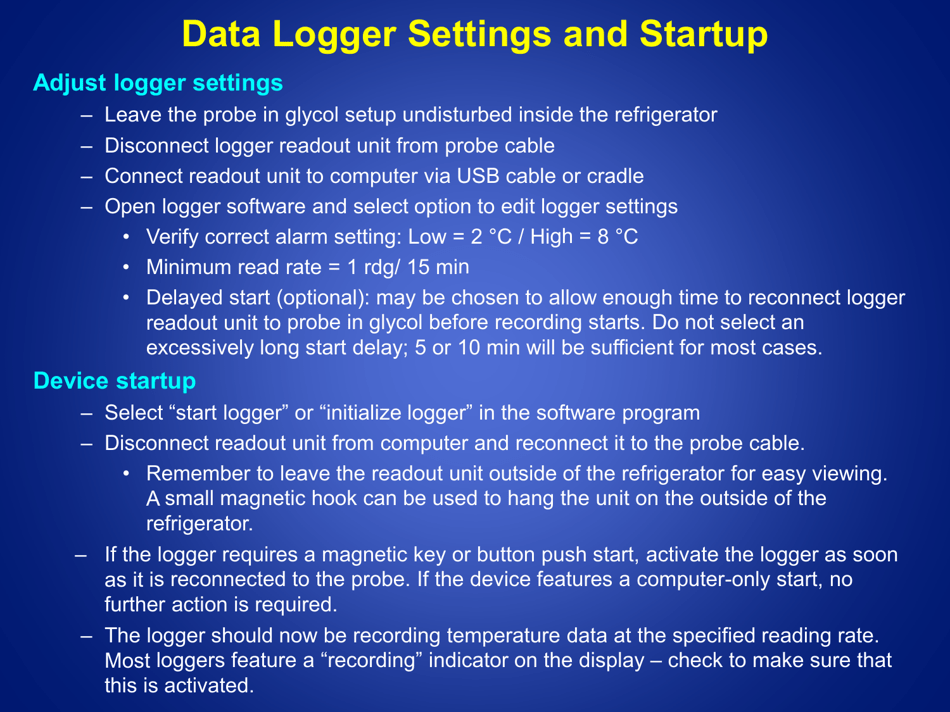 Data Logger Settings and Startup

Adjust logger settings

– Leave the probe in glycol setup undisturbed inside the refrigerator
– Disconnect logger readout unit from probe cable
– Connect readout unit to computer via USB cable or cradle
– Open logger software and select option to edit logger settings
• Verify correct alarm setting: Low = 2 °C / High = 8 °C
• Minimum read rate = 1 rdg/ 15 min
• Delayed start (optional): may be chosen to allow enough time to reconnect logger readout unit to probe in glycol before recording starts. Do not select an excessively long start delay; 5 or 10 min will be sufficient for most cases.

Device startup

– Select “start logger” or “initialize logger” in the software program
– Disconnect readout unit from computer and reconnect it to the probe cable.
• Remember to leave the readout unit outside of the refrigerator for easy viewing. A small magnetic hook can be used to hang the unit on the outside of the refrigerator.
– If the logger requires a magnetic key or button push start, activate the logger as soon as it is reconnected to the probe. If the device features a computer-only start, no further action is required.
– The logger should now be recording temperature data at the specified reading rate. Most loggers feature a “recording” indicator on the display – check to make sure that this is activated.